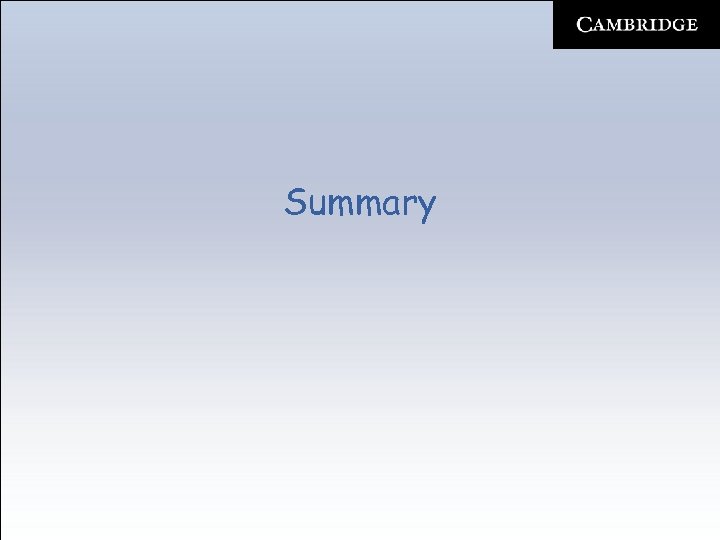 CAMBRIDGE

Summary